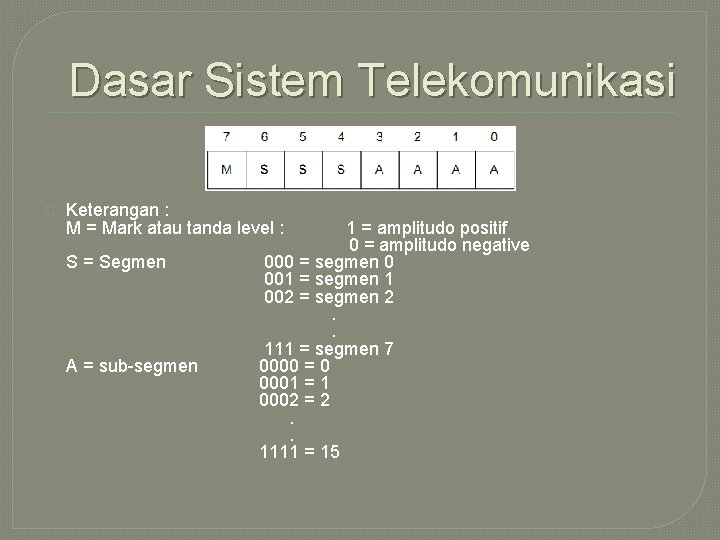 Dasar Sistem Telekomunikasi

| 7 | 6 | 5 | 4 | 3 | 2 | 1 | 0 |
|---|---|---|---|---|---|---|---|
| M | S | S | S | A | A | A | A |

Keterangan :
M = Mark atau tanda level : 1 = amplitudo positif
0 = amplitudo negative
S = Segmen 000 = segmen 0
001 = segmen 1
002 = segmen 2
.
.
111 = segmen 7
A = sub-segmen 0000 = 0
0001 = 1
0002 = 2
.
.
1111 = 15